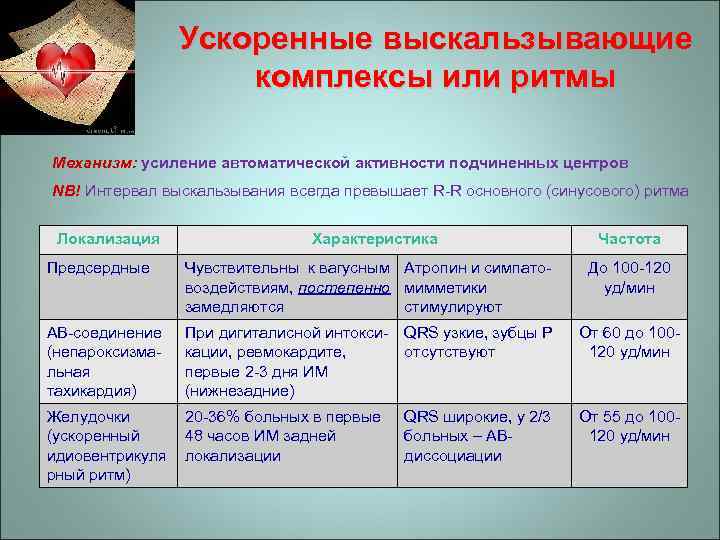 Ускоренные выскальзывающие комплексы или ритмы

Механизм: усиление автоматической активности подчиненных центров

NB! Интервал выскальзывания всегда превышает R-R основного (синусового) ритма

| Локализация | Характеристика | | Частота |
|---|---|---|---|
| Предсердные | Чувствительны к вагусным воздействиям, постепенно замедляются | Атропин и симпатомимметики стимулируют | До 100-120 уд/мин |
| АВ-соединение (непароксизмальная тахикардия) | При дигиталисной интоксикации, ревмокардите, первые 2-3 дня ИМ (нижнезадние) | QRS узкие, зубцы Р отсутствуют | От 60 до 100-120 уд/мин |
| Желудочки (ускоренный идиовентрикулярный ритм) | 20-36% больных в первые 48 часов ИМ задней локализации | QRS широкие, у 2/3 больных – АВ-диссоциации | От 55 до 100-120 уд/мин |